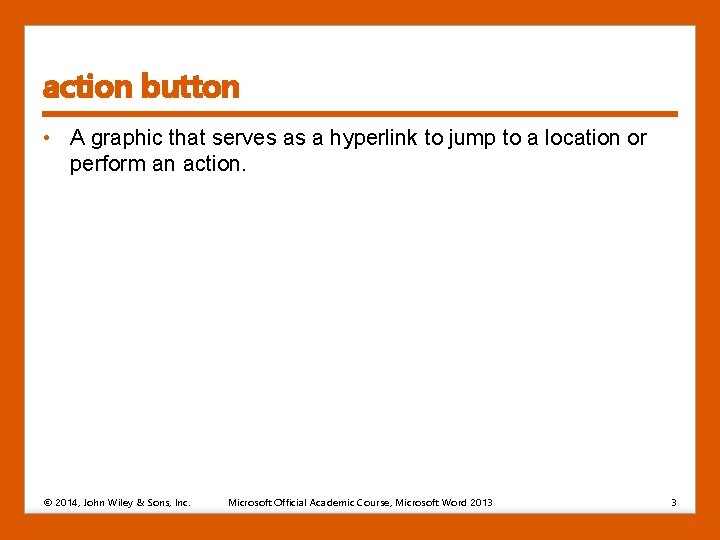 action button

• A graphic that serves as a hyperlink to jump to a location or perform an action.

© 2014, John Wiley & Sons, Inc. Microsoft Official Academic Course, Microsoft Word 2013 3